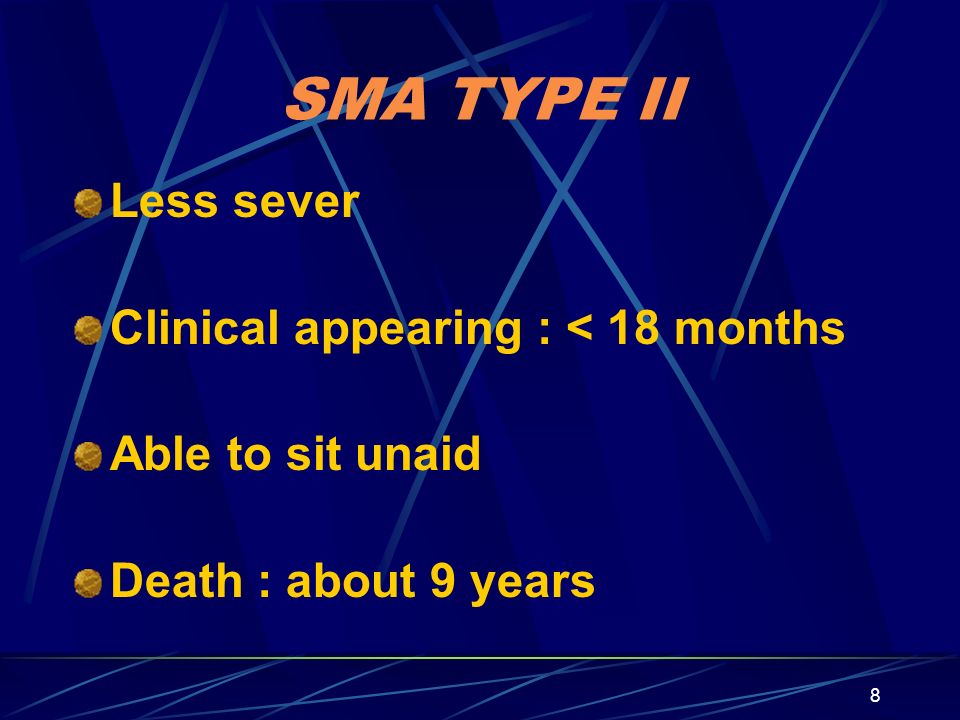 SMA TYPE II

Less sever

Clinical appearing : < 18 months

Able to sit unaid

Death : about 9 years

8